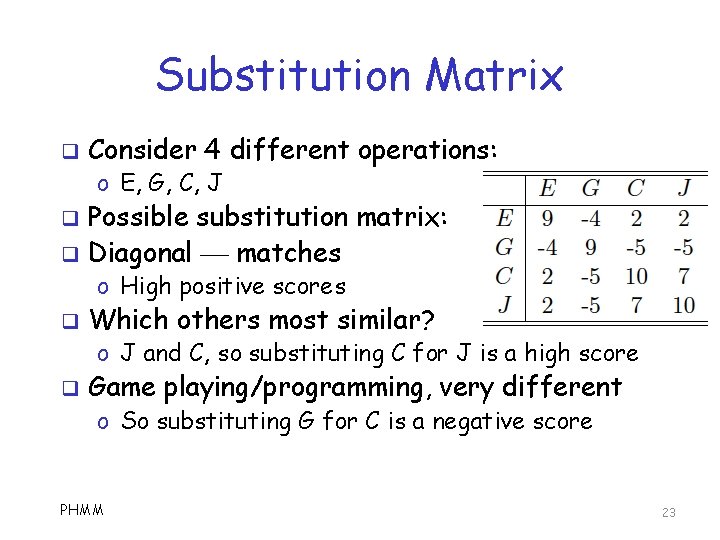 Substitution Matrix

❑ Consider 4 different operations:
o E, G, C, J
❑ Possible substitution matrix:
❑ Diagonal — matches
o High positive scores
❑ Which others most similar?
o J and C, so substituting C for J is a high score
❑ Game playing/programming, very different
o So substituting G for C is a negative score

| | $E$ | $G$ | $C$ | $J$ |
|---|---|---|---|---|
| $E$ | 9 | -4 | 2 | 2 |
| $G$ | -4 | 9 | -5 | -5 |
| $C$ | 2 | -5 | 10 | 7 |
| $J$ | 2 | -5 | 7 | 10 |

PHMM

23